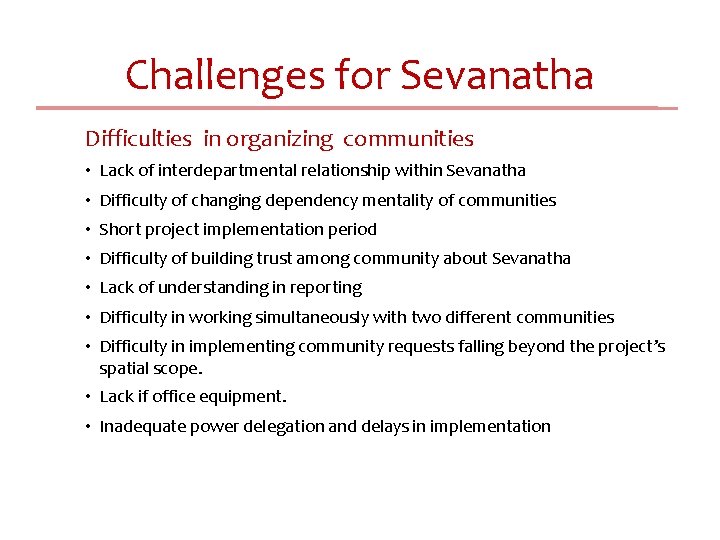 Challenges for Sevanatha

Difficulties in organizing communities

• Lack of interdepartmental relationship within Sevanatha
• Difficulty of changing dependency mentality of communities
• Short project implementation period
• Difficulty of building trust among community about Sevanatha
• Lack of understanding in reporting
• Difficulty in working simultaneously with two different communities
• Difficulty in implementing community requests falling beyond the project's spatial scope.
• Lack if office equipment.
• Inadequate power delegation and delays in implementation